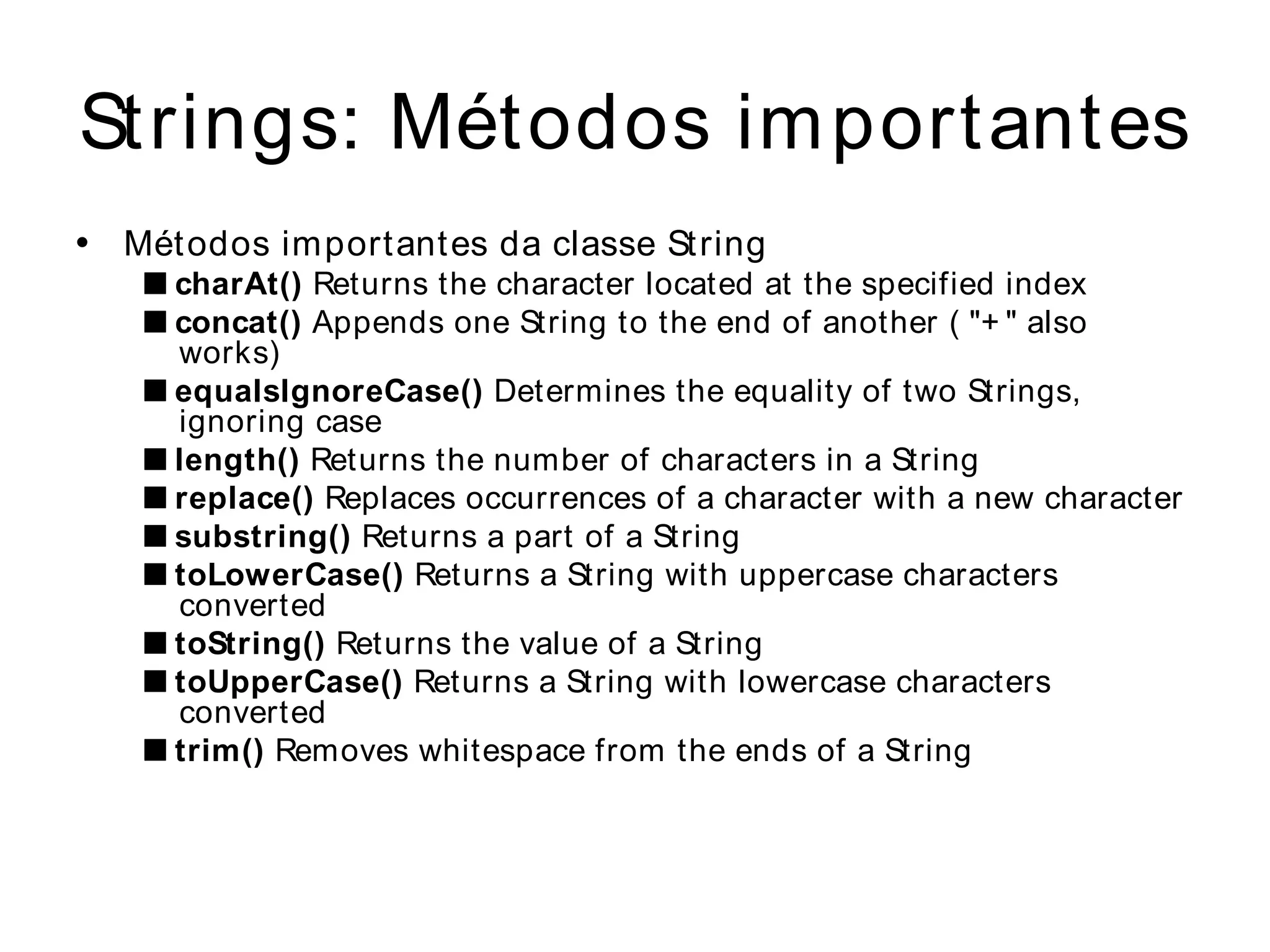 Strings: Métodos importantes

• Métodos importantes da classe String
  ■ charAt() Returns the character located at the specified index
  ■ concat() Appends one String to the end of another ( "+" also works)
  ■ equalsIgnoreCase() Determines the equality of two Strings, ignoring case
  ■ length() Returns the number of characters in a String
  ■ replace() Replaces occurrences of a character with a new character
  ■ substring() Returns a part of a String
  ■ toLowerCase() Returns a String with uppercase characters converted
  ■ toString() Returns the value of a String
  ■ toUpperCase() Returns a String with lowercase characters converted
  ■ trim() Removes whitespace from the ends of a String